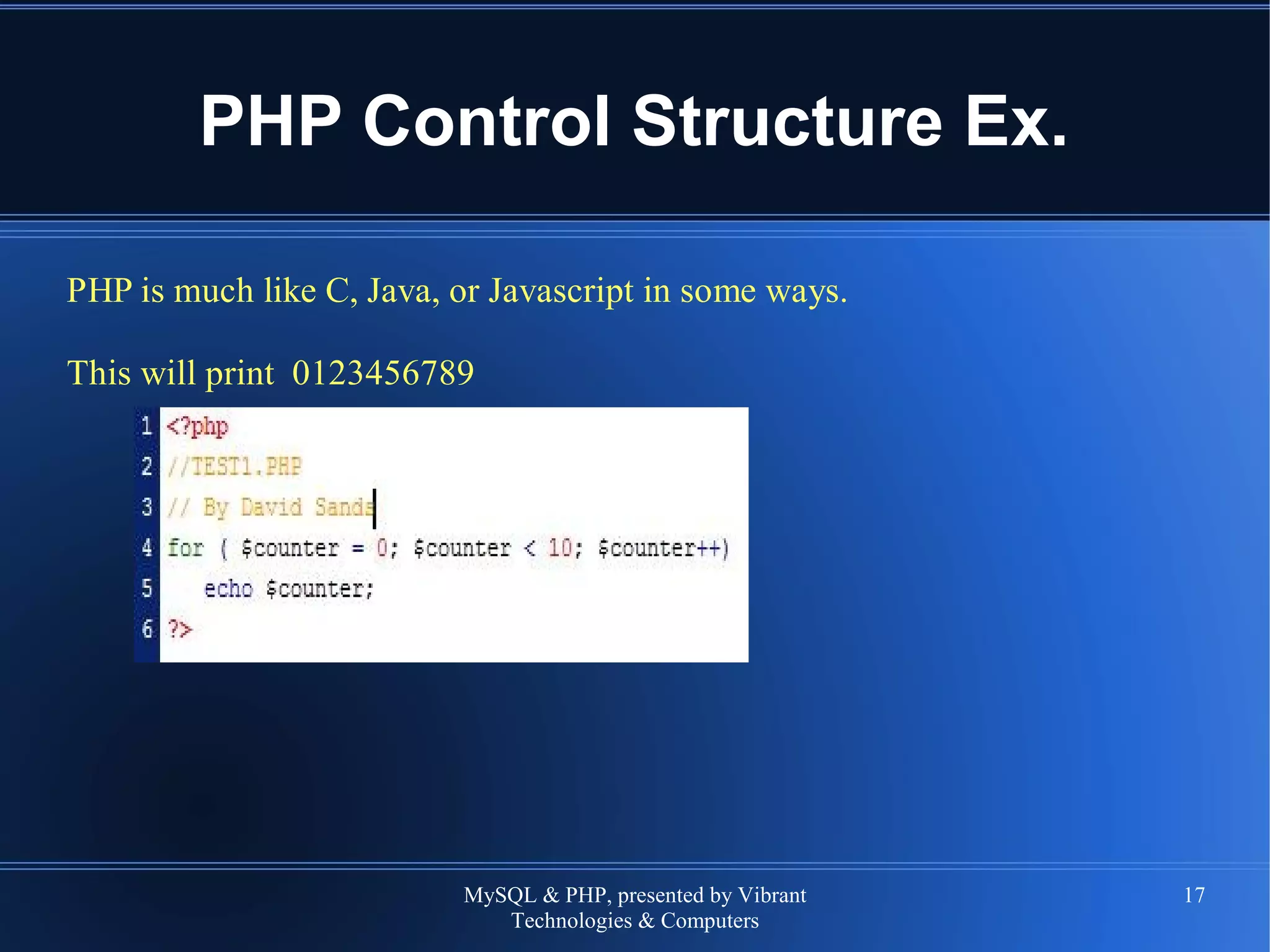 PHP Control Structure Ex.

PHP is much like C, Java, or Javascript in some ways.

This will print 0123456789

1 <?php
2 //TEST1.PHP
3 // By David Sands
4 for ( $counter = 0; $counter < 10; $counter++)
5 echo $counter;
6 ?>

MySQL & PHP, presented by Vibrant Technologies & Computers

17